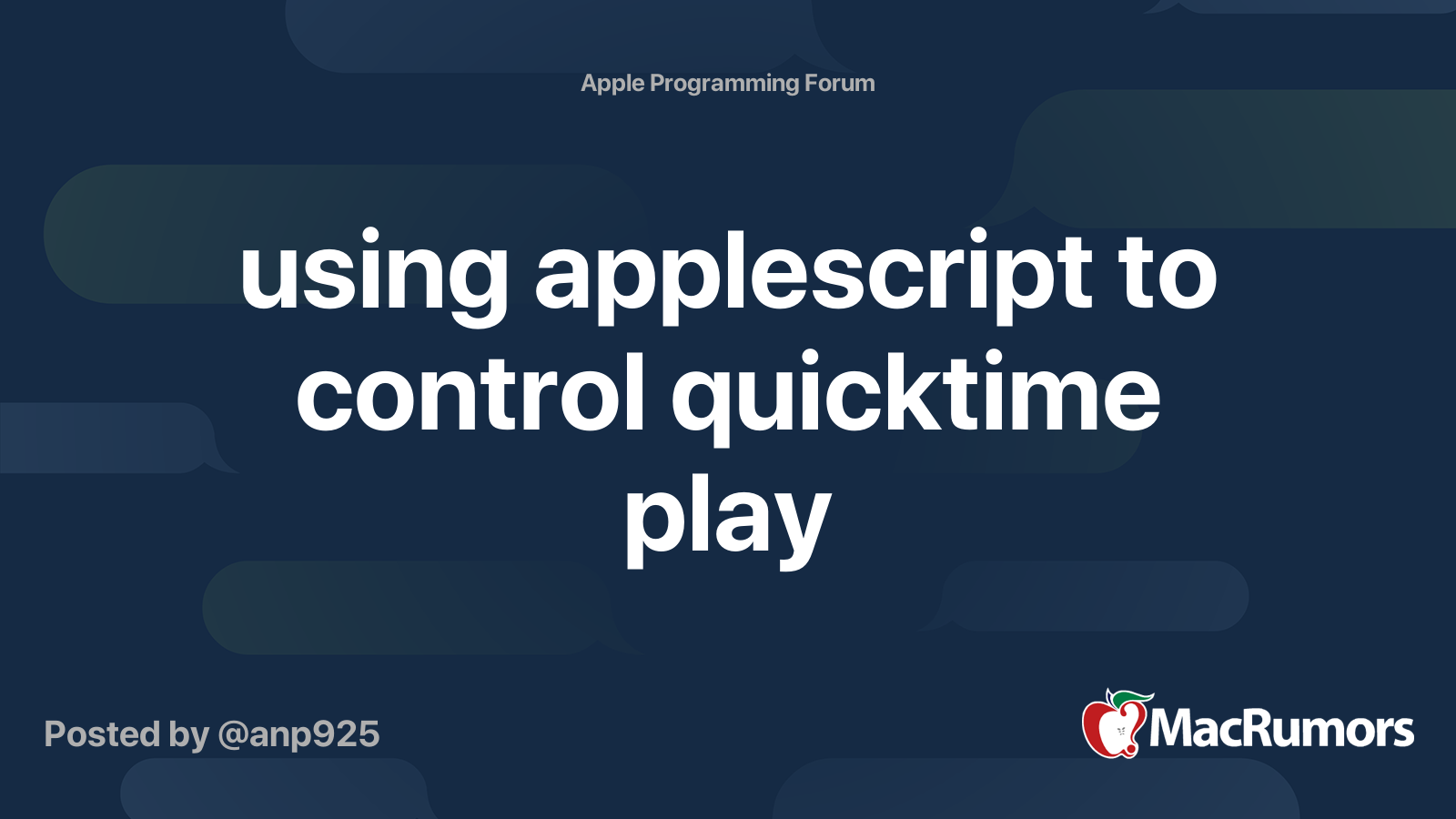 Apple Programming Forum

using applescript to control quicktime play

Posted by @anp925

MacRumors